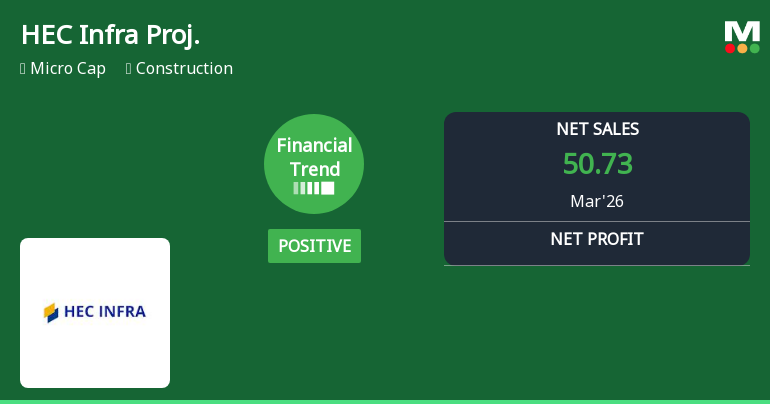 HEC Infra Proj.

Micro Cap Construction

M

Financial Trend

POSITIVE

NET SALES
50.73
Mar'26

NET PROFIT

HEC INFRA